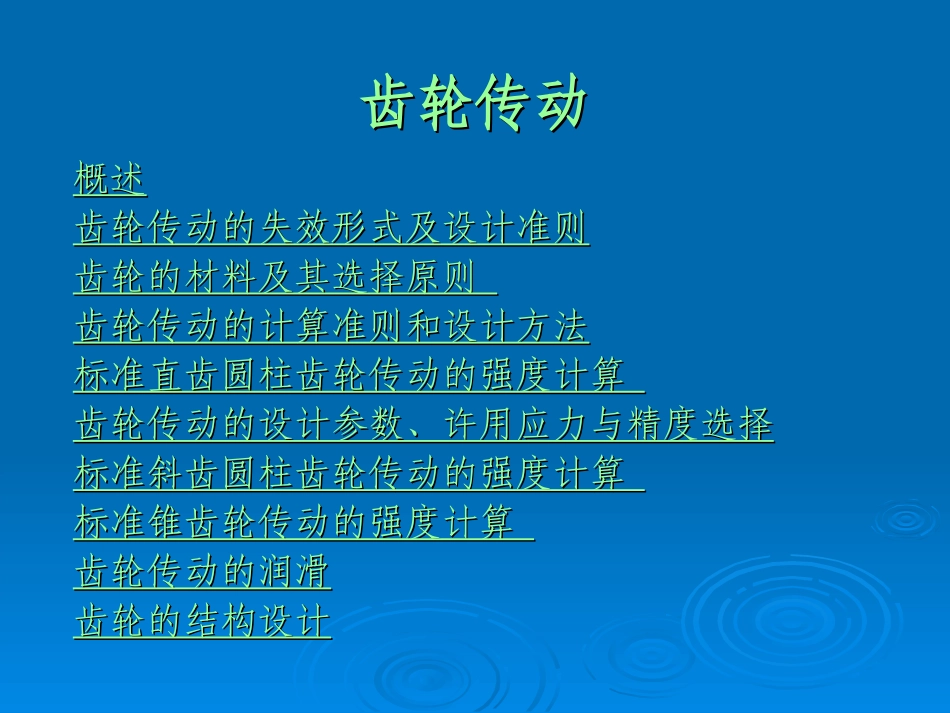 齿轮传动

概述
齿轮传动的失效形式及设计准则
齿轮的材料及其选择原则
齿轮传动的计算准则和设计方法
标准直齿圆柱齿轮传动的强度计算
齿轮传动的设计参数、许用应力与精度选择
标准斜齿圆柱齿轮传动的强度计算
标准锥齿轮传动的强度计算
齿轮传动的润滑
齿轮的结构设计